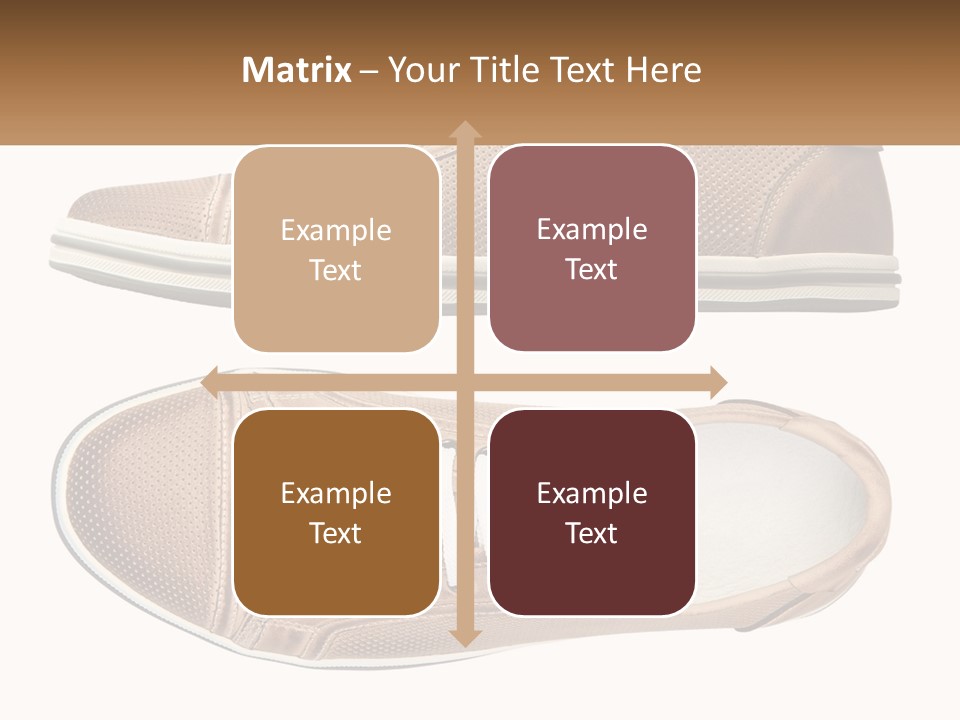 Matrix – Your Title Text Here

Example Text

Example Text

Example Text

Example Text